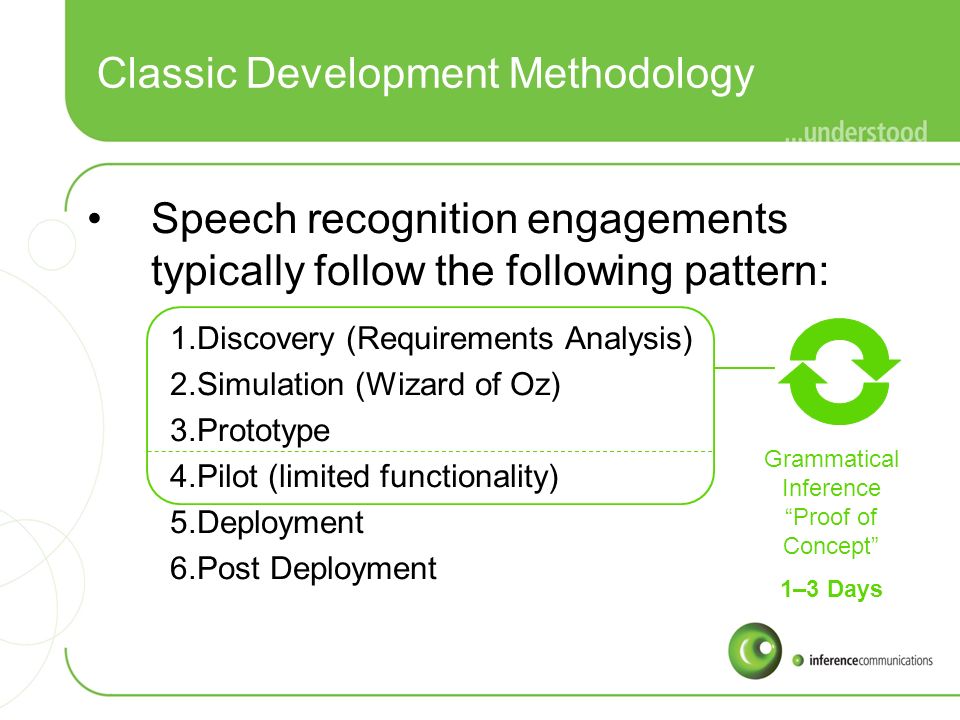 Classic Development Methodology

...understood

• Speech recognition engagements typically follow the following pattern:

1.Discovery (Requirements Analysis)
2.Simulation (Wizard of Oz)
3.Prototype
4.Pilot (limited functionality)
5.Deployment
6.Post Deployment

Grammatical Inference “Proof of Concept”

1–3 Days

inferencecommunications